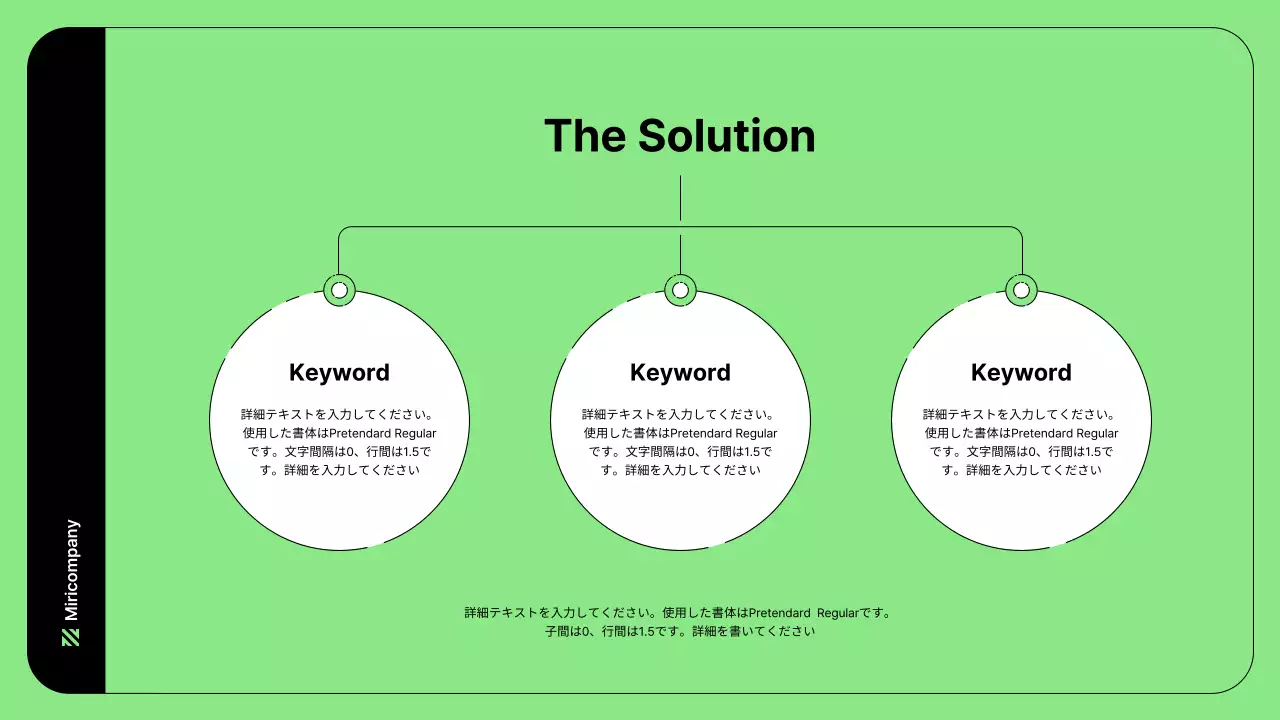 Miricompany

The Solution

Keyword

詳細テキストを入力してください。使用した書体はPretendard Regularです。文字間隔は0、行間は1.5です。詳細を入力してください

Keyword

詳細テキストを入力してください。使用した書体はPretendard Regularです。文字間隔は0、行間は1.5です。詳細を入力してください

Keyword

詳細テキストを入力してください。使用した書体はPretendard Regularです。文字間隔は0、行間は1.5です。詳細を入力してください

詳細テキストを入力してください。使用した書体はPretendard Regularです。子間は0、行間は1.5です。詳細を書いてください